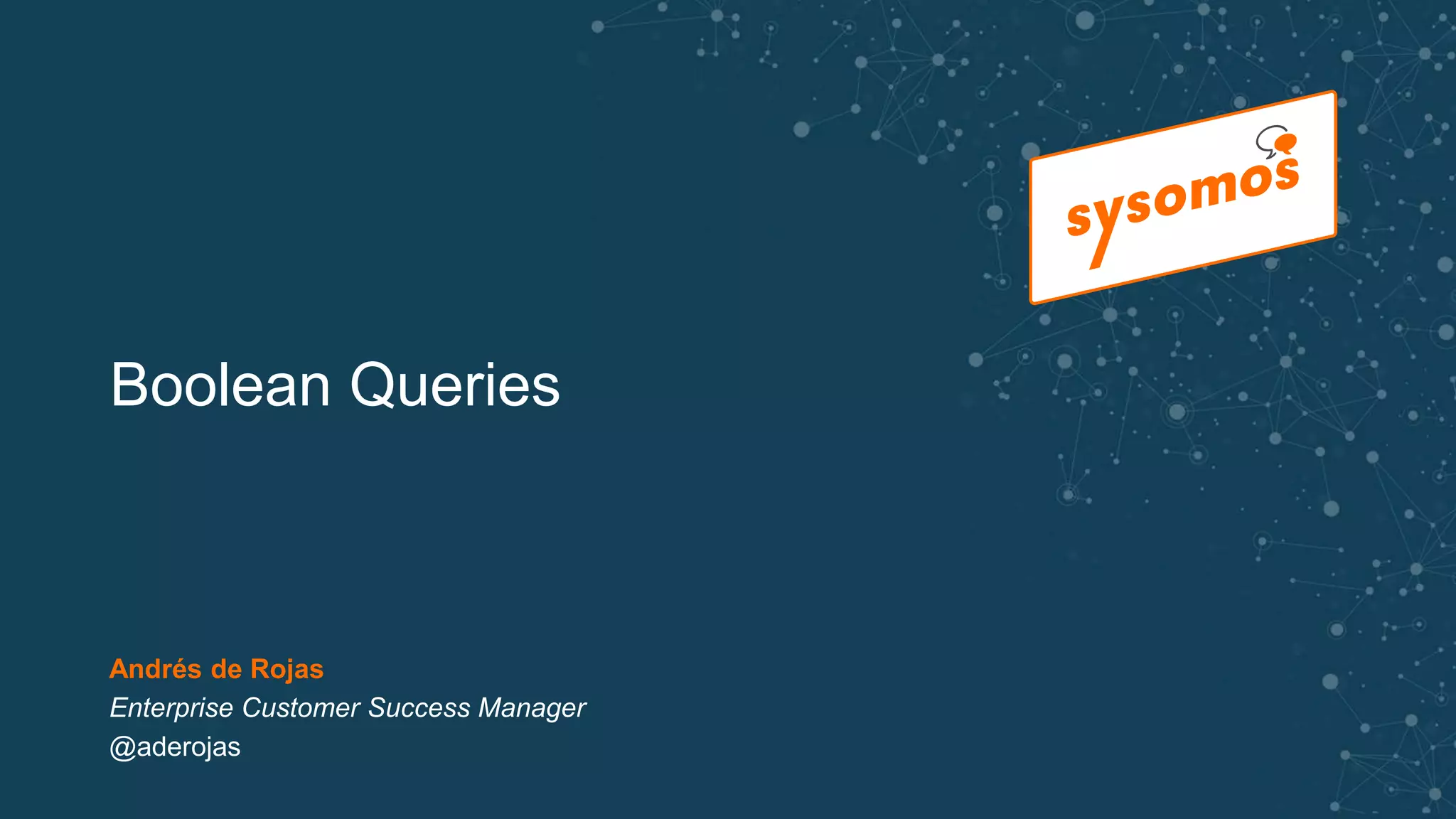 sysomos

Boolean Queries

Andrés de Rojas
Enterprise Customer Success Manager
@aderojas